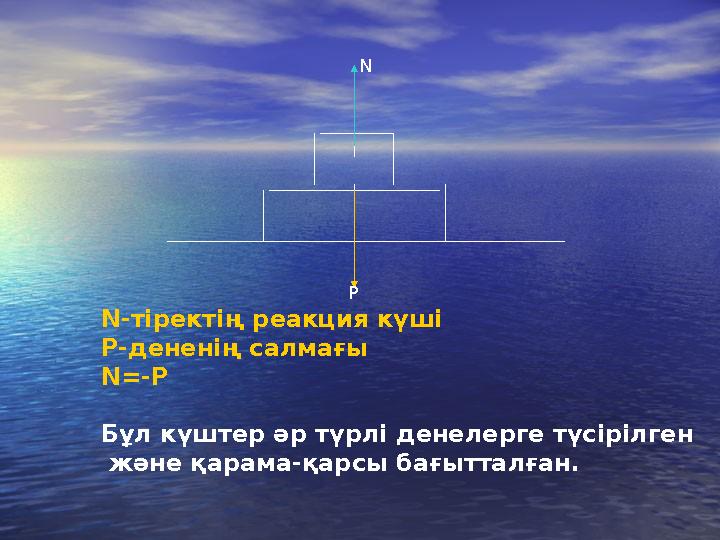 N

P

N-тіректің реакция күші
P-дененің салмағы
N=-P

Бұл күштер әр түрлі денелерге түсірілген және қарама-қарсы бағытталған.